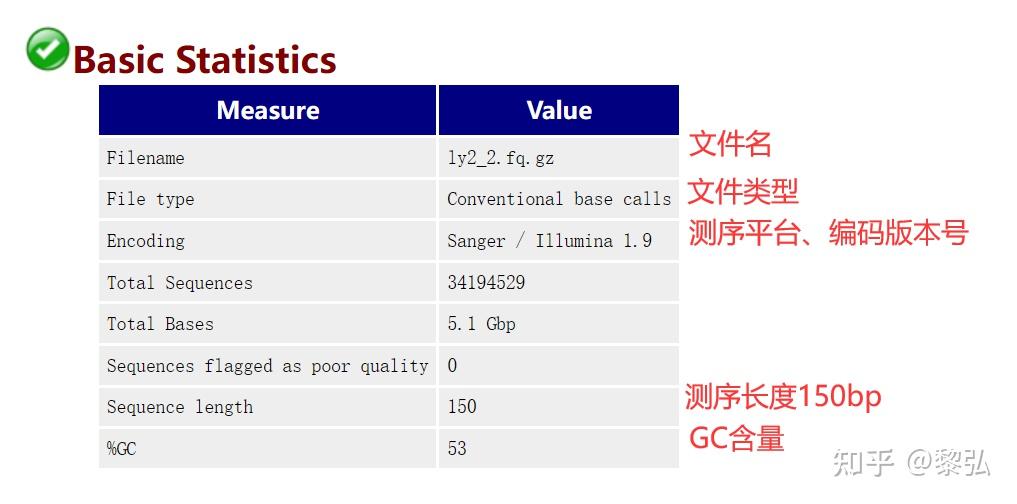 Basic Statistics

| Measure | Value |
|---|---|
| Filename | ly2_2.fq.gz |
| File type | Conventional base calls |
| Encoding | Sanger / Illumina 1.9 |
| Total Sequences | 34194529 |
| Total Bases | 5.1 Gbp |
| Sequences flagged as poor quality | 0 |
| Sequence length | 150 |
| %GC | 53 |

文件名
文件类型
测序平台、编码版本号
测序长度150bp
GC含量

知乎 @黎弘